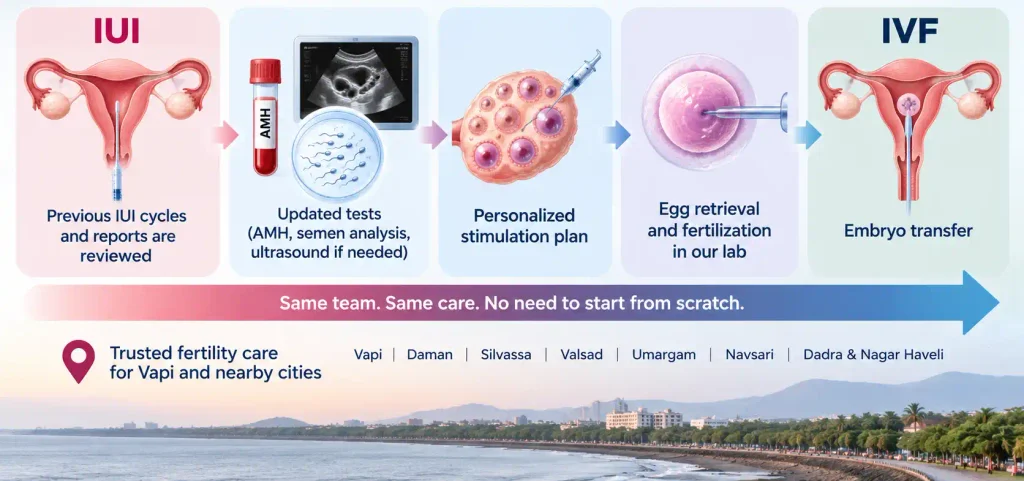 IUI

Previous IUI cycles and reports are reviewed

AMH

Updated tests (AMH, semen analysis, ultrasound if needed)

Personalized stimulation plan

Egg retrieval and fertilization in our lab

IVF

Embryo transfer

Same team. Same care. No need to start from scratch.

Trusted fertility care for Vapi and nearby cities

Vapi | Daman | Silvassa | Valsad | Umargam | Navsari | Dadra & Nagar Haveli